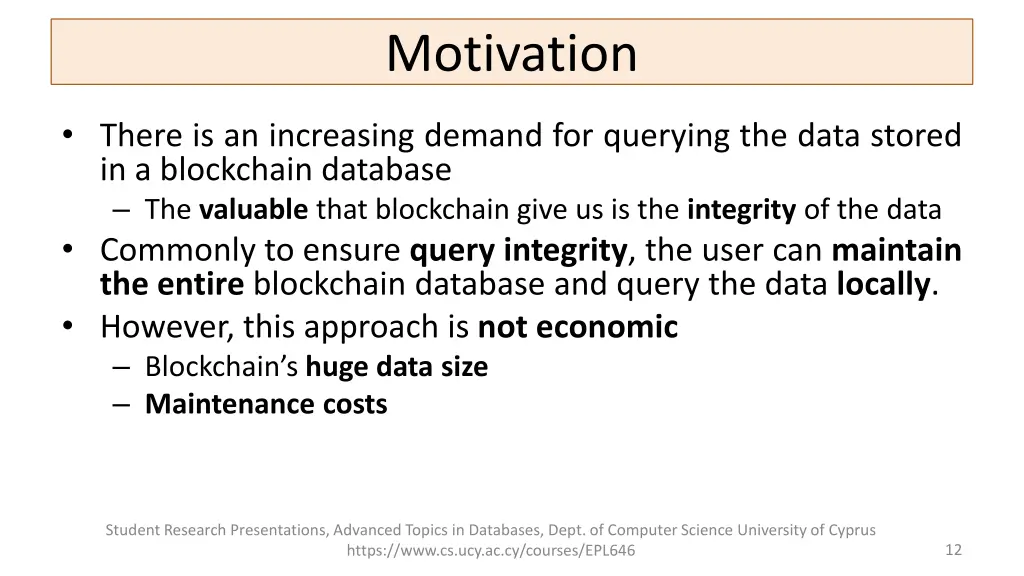 Motivation

• There is an increasing demand for querying the data stored in a blockchain database
– The valuable that blockchain give us is the integrity of the data
• Commonly to ensure query integrity, the user can maintain the entire blockchain database and query the data locally.
• However, this approach is not economic
– Blockchain's huge data size
– Maintenance costs

Student Research Presentations, Advanced Topics in Databases, Dept. of Computer Science University of Cyprus
https://www.cs.ucy.ac.cy/courses/EPL646

12